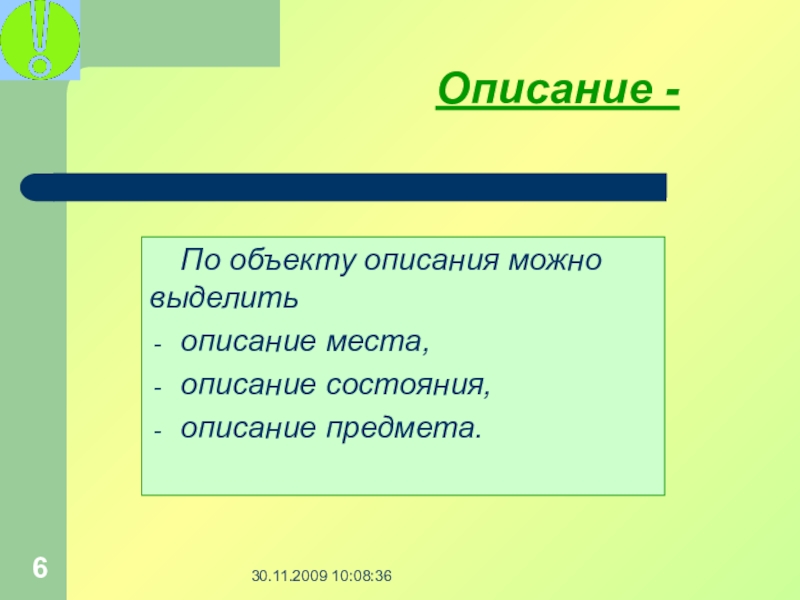 Описание -

По объекту описания можно выделить
- описание места,
- описание состояния,
- описание предмета.

6

30.11.2009 10:08:36